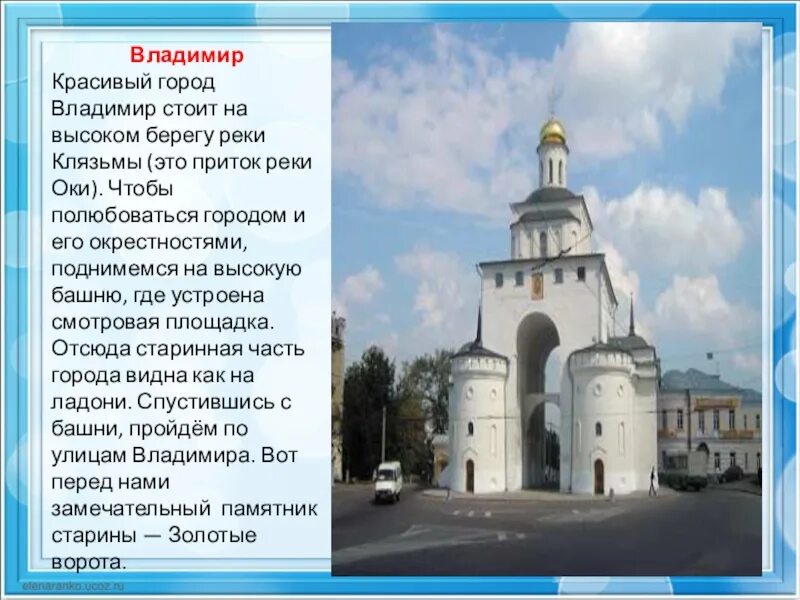 Владимир
Красивый город Владимир стоит на высоком берегу реки Клязьмы (это приток реки Оки). Чтобы полюбоваться городом и его окрестностями, поднимемся на высокую башню, где устроена смотровая площадка. Отсюда старинная часть города видна как на ладони. Спустившись с башни, пройдём по улицам Владимира. Вот перед нами замечательный памятник старины — Золотые ворота.

elenaranko.ucoz.ru